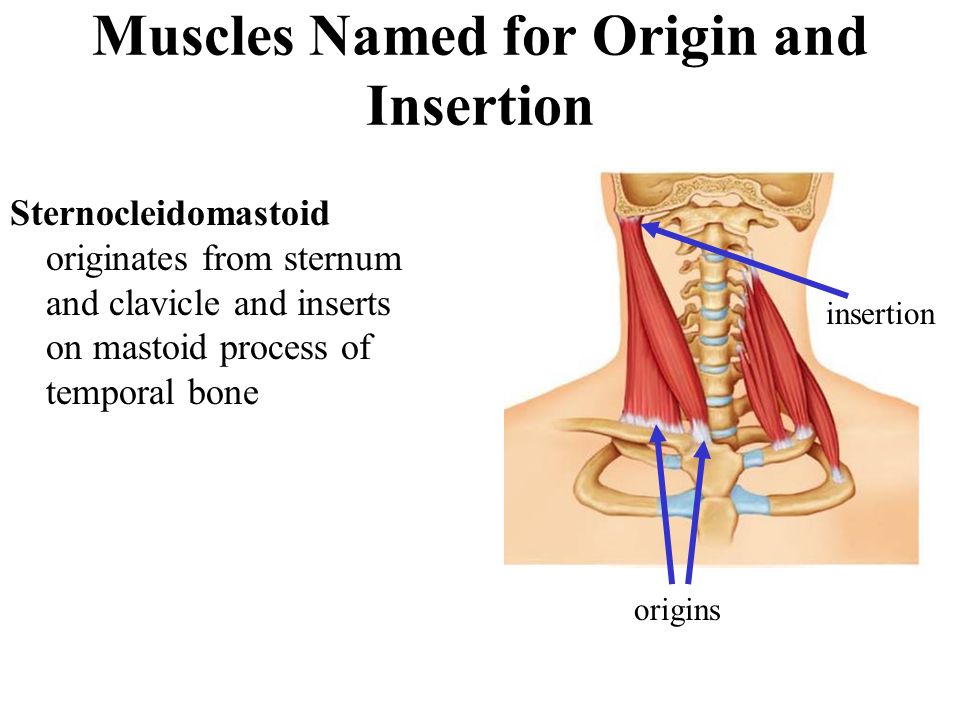 Muscles Named for Origin and Insertion

Sternocleidomastoid originates from sternum and clavicle and inserts on mastoid process of temporal bone

insertion

origins